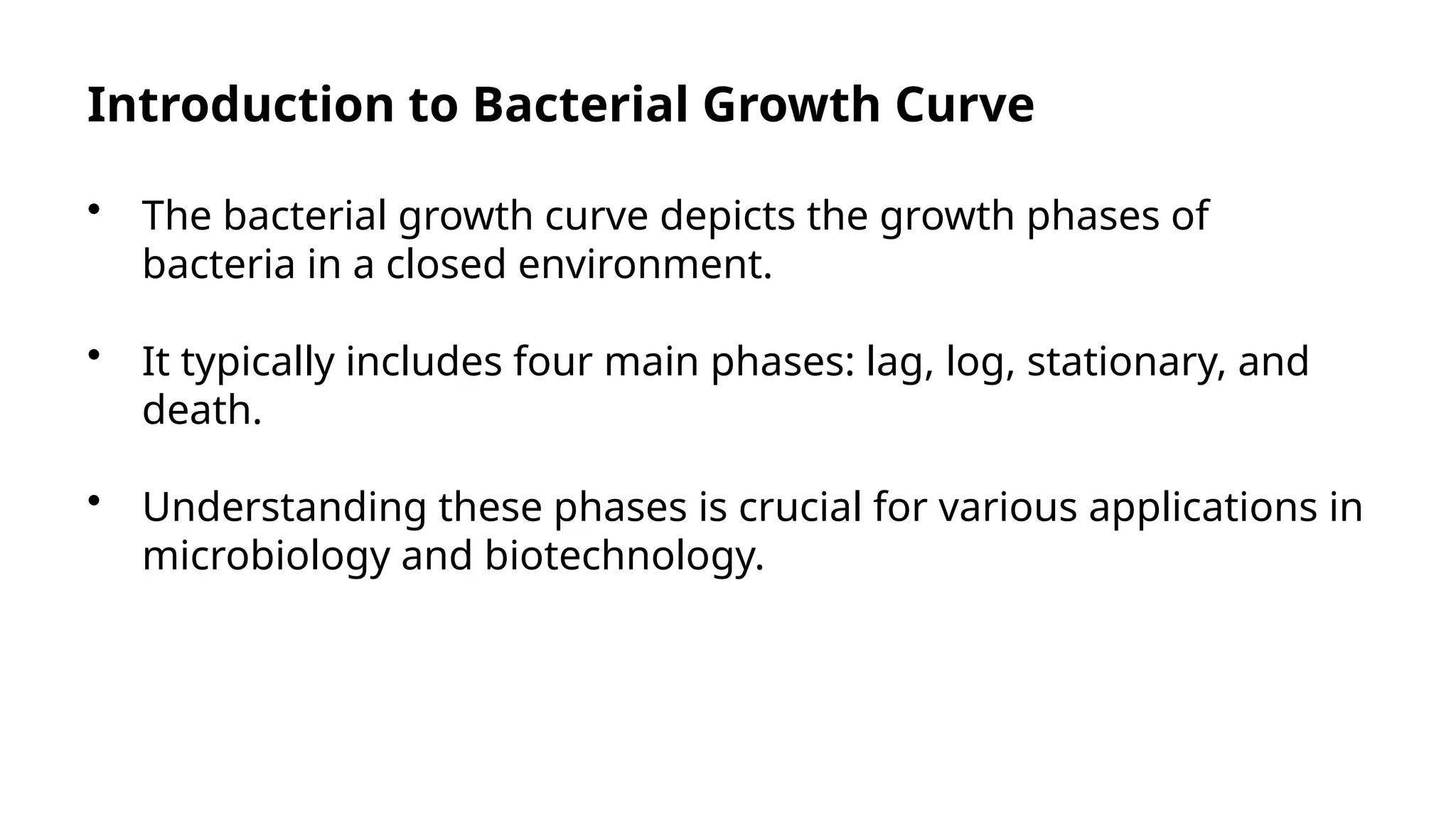 Introduction to Bacterial Growth Curve

• The bacterial growth curve depicts the growth phases of bacteria in a closed environment.

• It typically includes four main phases: lag, log, stationary, and death.

• Understanding these phases is crucial for various applications in microbiology and biotechnology.